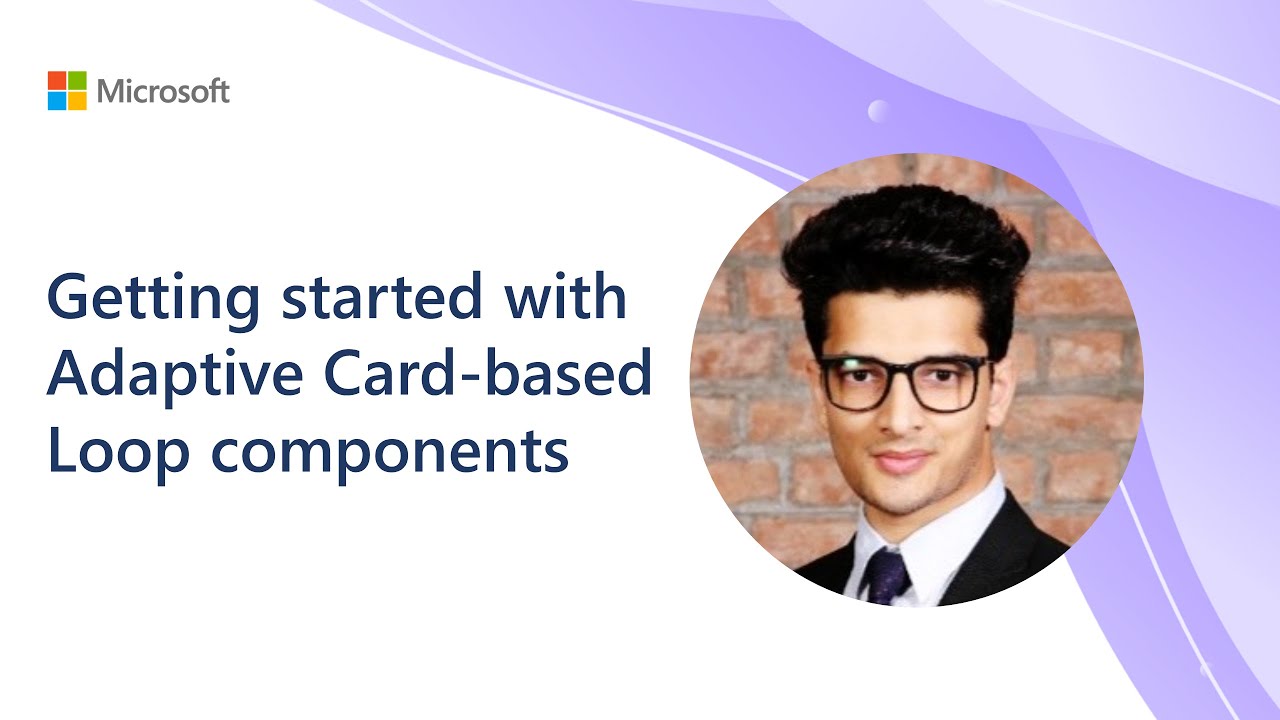 Microsoft

Getting started with Adaptive Card-based Loop components